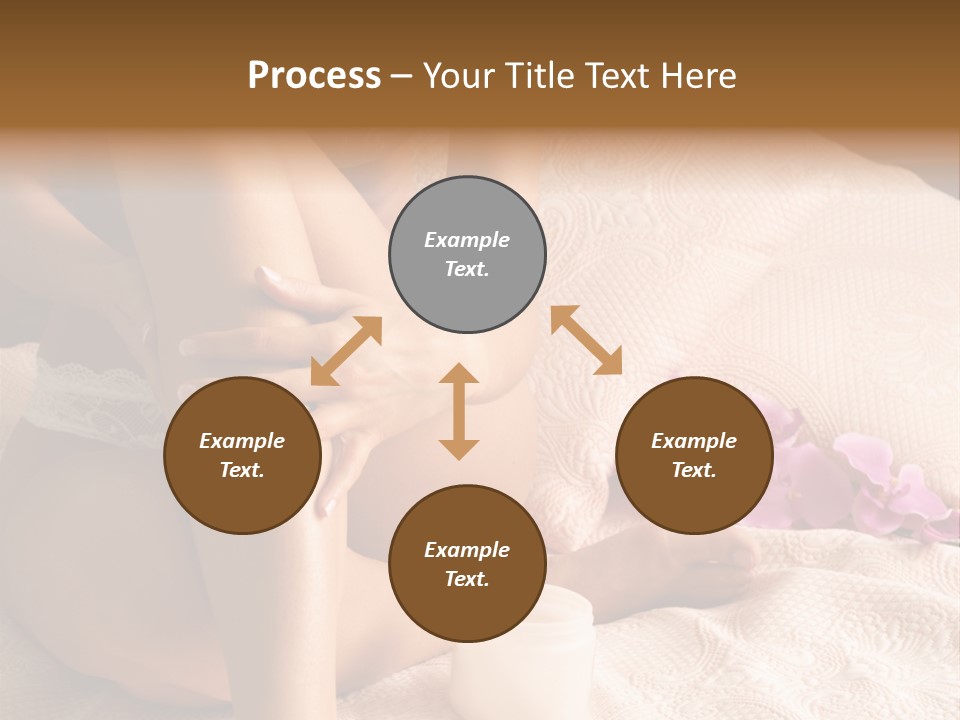 Process – Your Title Text Here

Example Text.

Example Text.

Example Text.

Example Text.